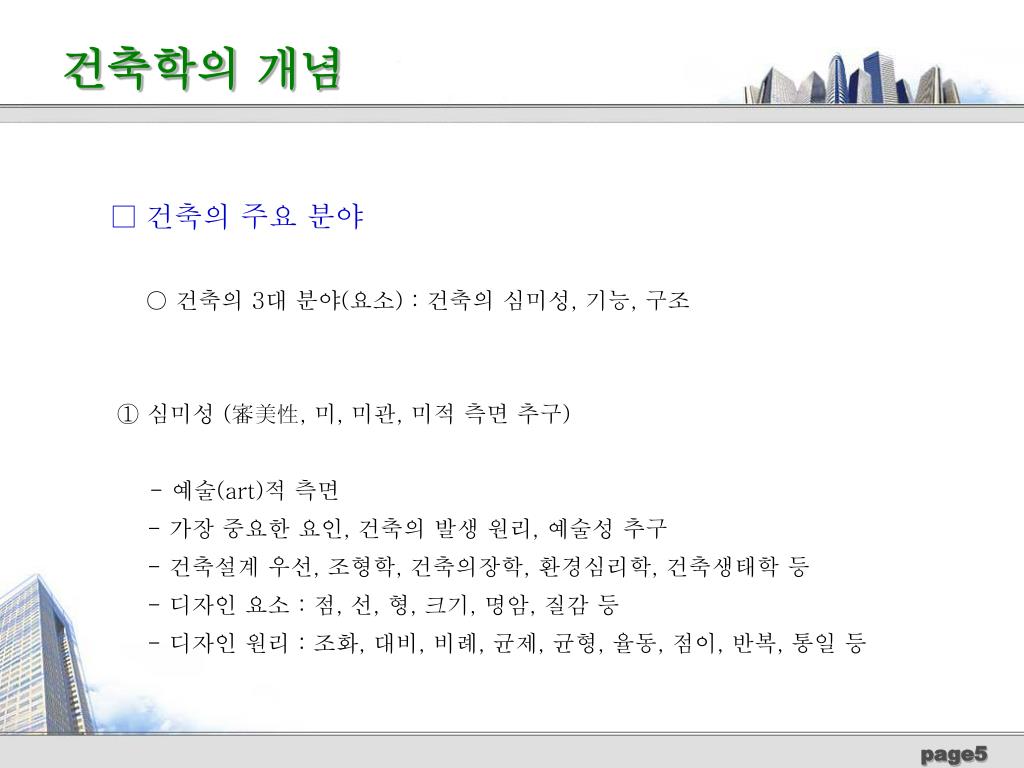 건축학의 개념

□ 건축의 주요 분야

○ 건축의 3대 분야(요소) : 건축의 심미성, 기능, 구조

① 심미성 (審美性, 미, 미관, 미적 측면 추구)

- 예술(art)적 측면
- 가장 중요한 요인, 건축의 발생 원리, 예술성 추구
- 건축설계 우선, 조형학, 건축의장학, 환경심리학, 건축생태학 등
- 디자인 요소 : 점, 선, 형, 크기, 명암, 질감 등
- 디자인 원리 : 조화, 대비, 비례, 균제, 균형, 율동, 점이, 반복, 통일 등

page5